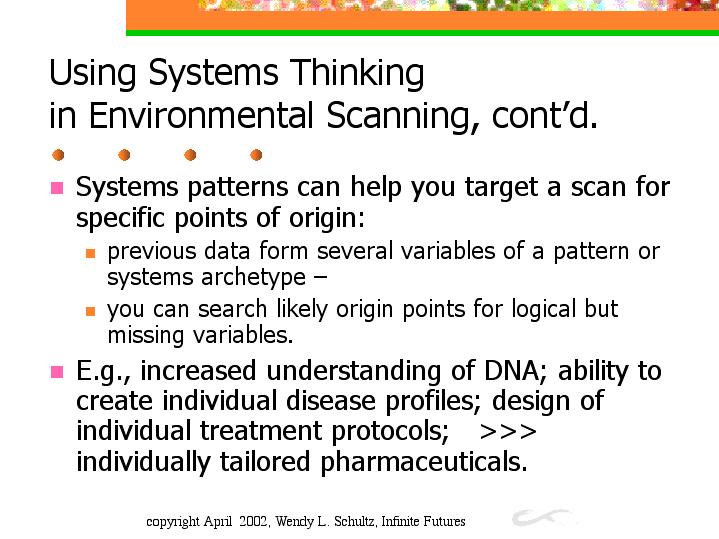 Using Systems Thinking in Environmental Scanning, cont'd.

Systems patterns can help you target a scan for specific points of origin:

previous data form several variables of a pattern or systems archetype –

you can search likely origin points for logical but missing variables.

E.g., increased understanding of DNA; ability to create individual disease profiles; design of individual treatment protocols; >>> individually tailored pharmaceuticals.

copyright April 2002, Wendy L. Schultz, Infinite Futures